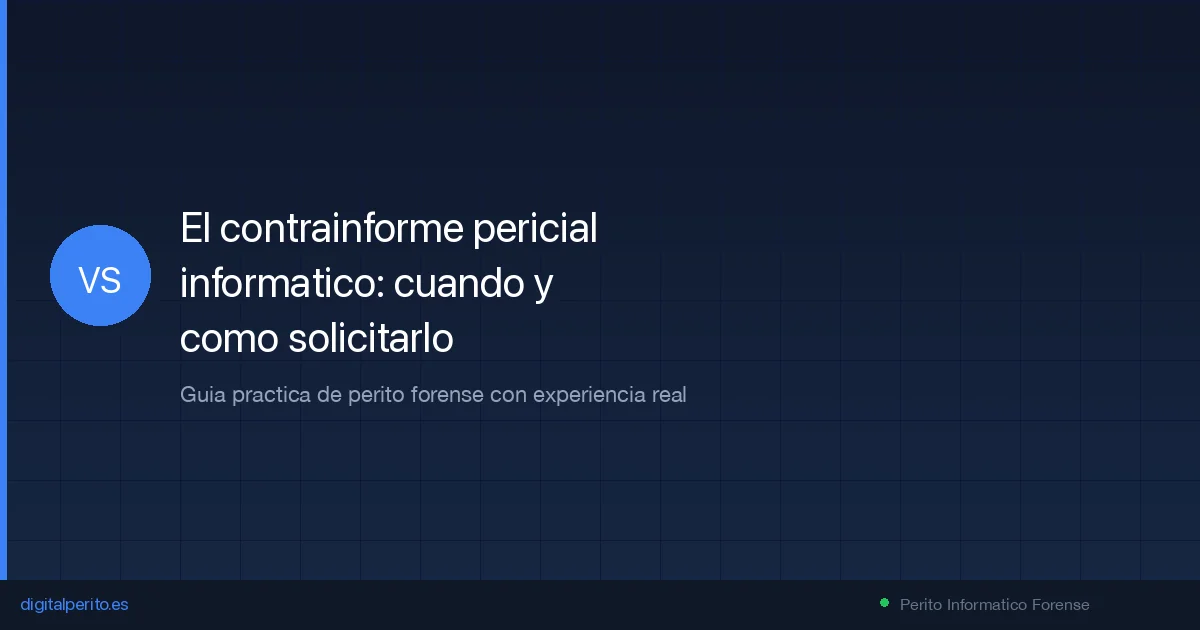 VS

El contrainforme pericial informatico: cuando y como solicitarlo

Guia practica de perito forense con experiencia real

digitalperito.es

Perito Informatico Forense